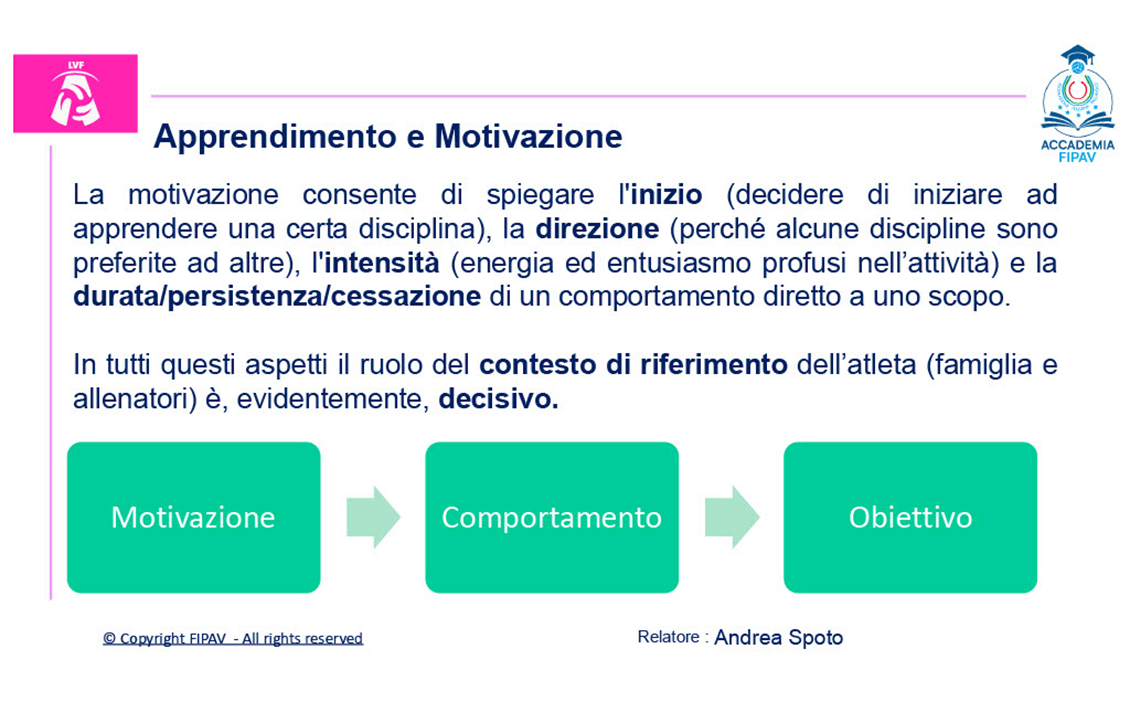 LVF

ACCADEMIA FIPAV

Apprendimento e Motivazione

La motivazione consente di spiegare l'inizio (decidere di iniziare ad apprendere una certa disciplina), la direzione (perché alcune discipline sono preferite ad altre), l'intensità (energia ed entusiasmo profusi nell'attività) e la durata/persistenza/cessazione di un comportamento diretto a uno scopo.

In tutti questi aspetti il ruolo del contesto di riferimento dell'atleta (famiglia e allenatori) è, evidentemente, decisivo.

Motivazione

Comportamento

Obiettivo

© Copyright FIPAV - All rights reserved

Relatore : Andrea Spoto